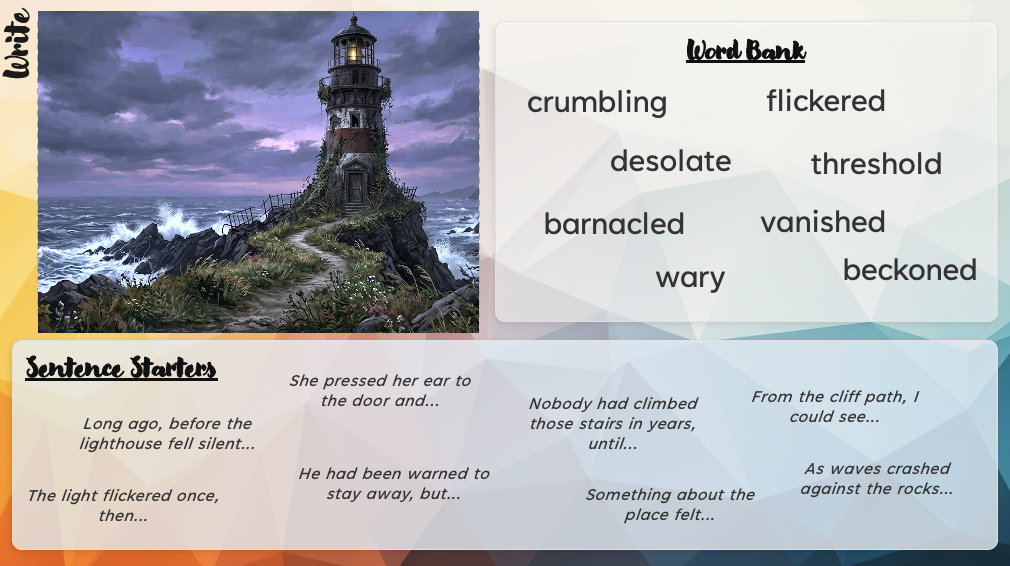 Write

Word Bank

crumbling

flickered

desolate

threshold

barnacled

vanished

wary

beckoned

Sentence Starters

Long ago, before the lighthouse fell silent...

The light flickered once, then...

She pressed her ear to the door and...

He had been warned to stay away, but...

Nobody had climbed those stairs in years, until...

Something about the place felt...

From the cliff path, I could see...

As waves crashed against the rocks...